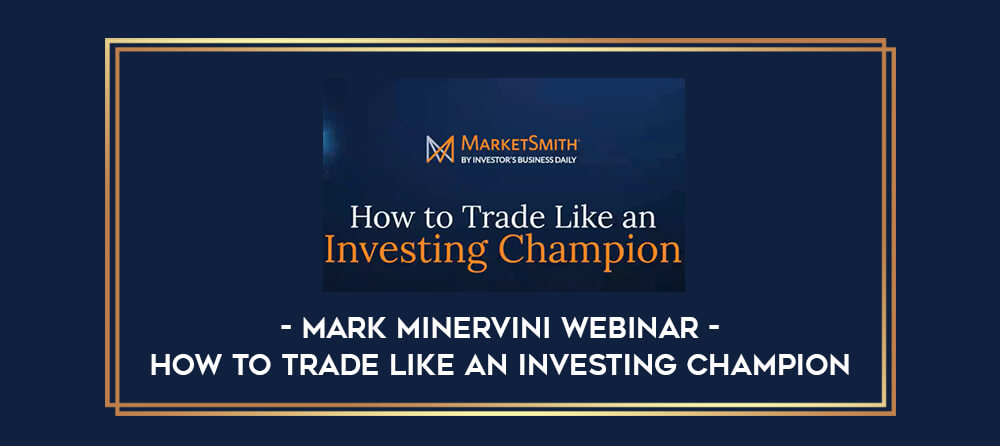 MARKETSMITH®
BY INVESTOR'S BUSINESS DAILY

How to Trade Like an Investing Champion

- MARK MINERVINI WEBINAR -
HOW TO TRADE LIKE AN INVESTING CHAMPION